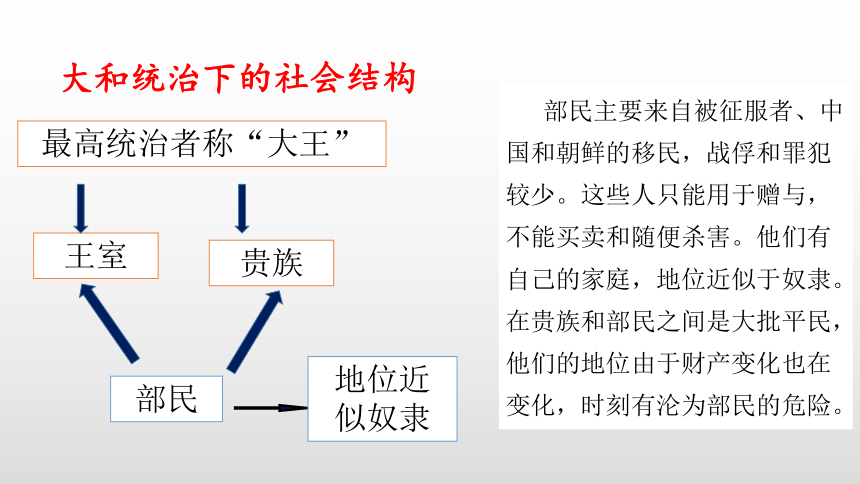 大和统治下的社会结构

最高统治者称“大王”

王室

贵族

部民

地位近似奴隶

部民主要来自被征服者、中国和朝鲜的移民，战俘和罪犯较少。这些人只能用于赠与，不能买卖和随便杀害。他们有自己的家庭，地位近似于奴隶。在贵族和部民之间是大批平民，他们的地位由于财产变化也在变化，时刻有沦为部民的危险。